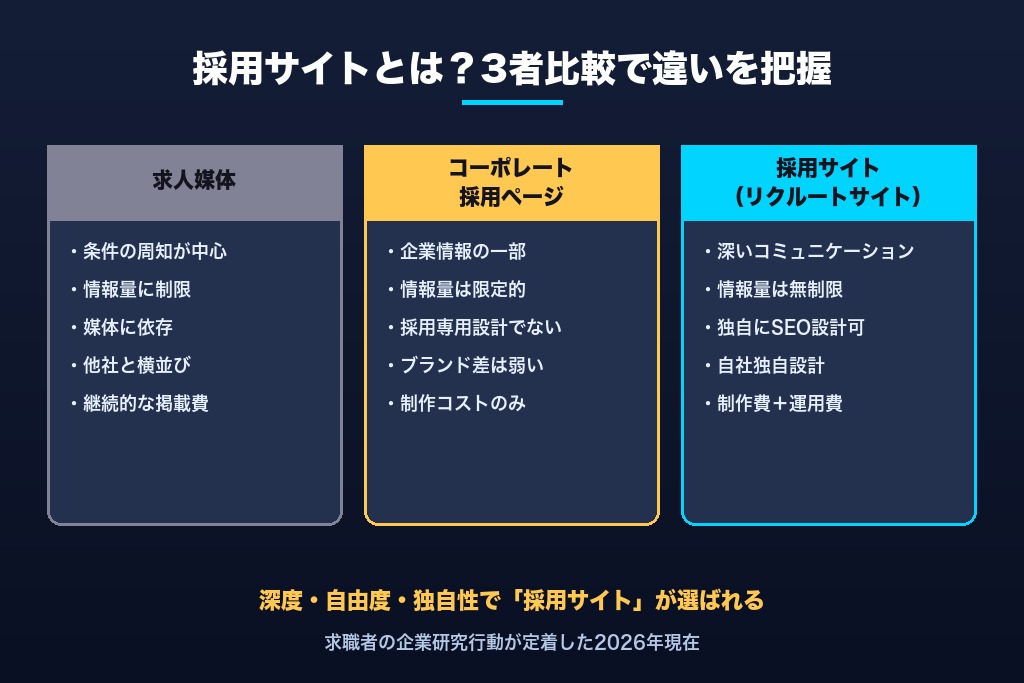 採用サイトとは？3者比較で違いを把握

求人媒体

・条件の周知が中心
・情報量に制限
・媒体に依存
・他社と横並び
・継続的な掲載費

コーポレート
採用ページ

・企業情報の一部
・情報量は限定的
・採用専用設計でない
・ブランド差は弱い
・制作コストのみ

採用サイト
（リクルートサイト）

・深いコミュニケーション
・情報量は無制限
・独自にSEO設計可
・自社独自設計
・制作費＋運用費

深度・自由度・独自性で「採用サイト」が選ばれる

求職者の企業研究行動が定着した2026年現在